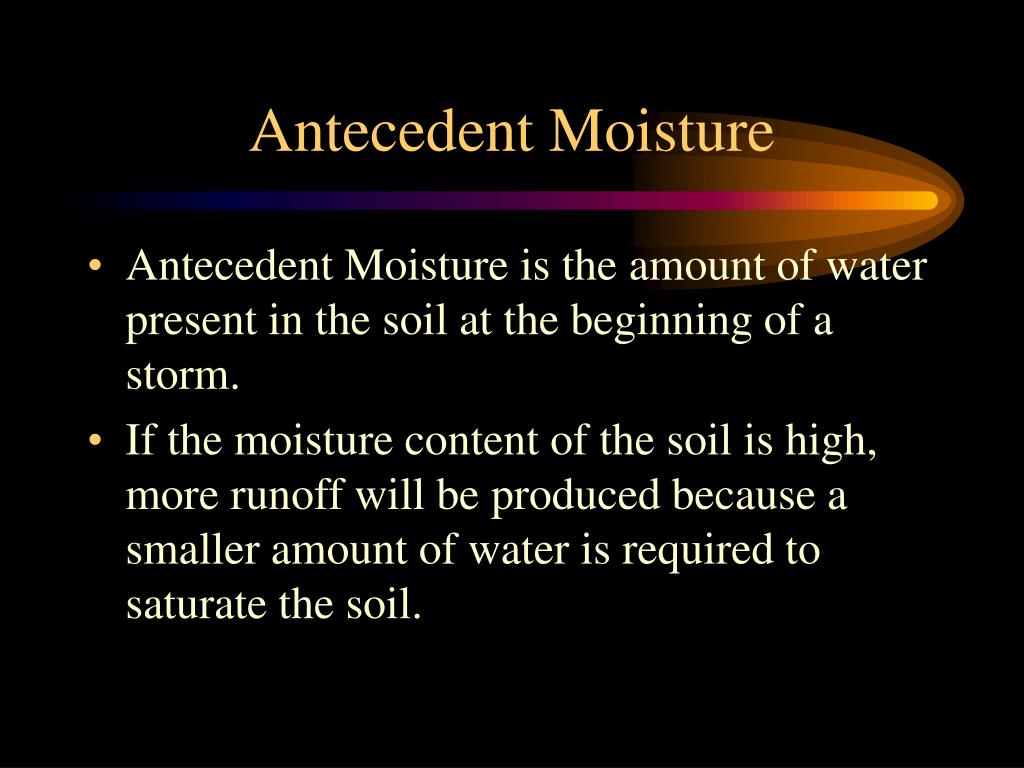 Antecedent Moisture

• Antecedent Moisture is the amount of water present in the soil at the beginning of a storm.

• If the moisture content of the soil is high, more runoff will be produced because a smaller amount of water is required to saturate the soil.